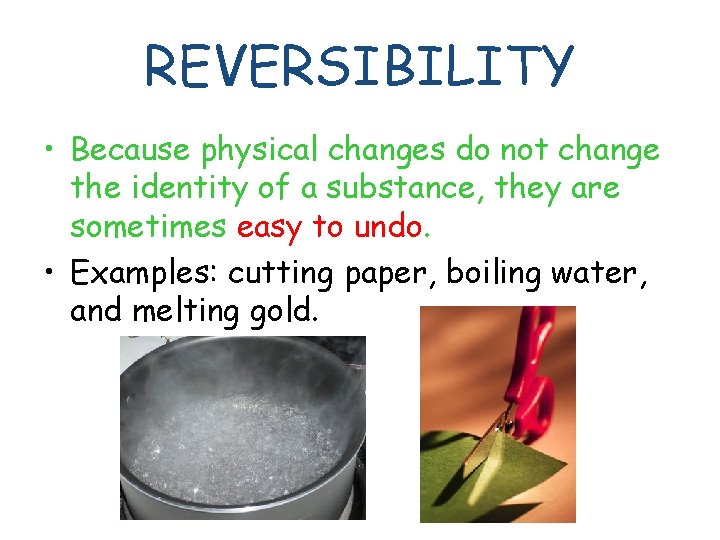 REVERSIBILITY

• Because physical changes do not change the identity of a substance, they are sometimes easy to undo.

• Examples: cutting paper, boiling water, and melting gold.